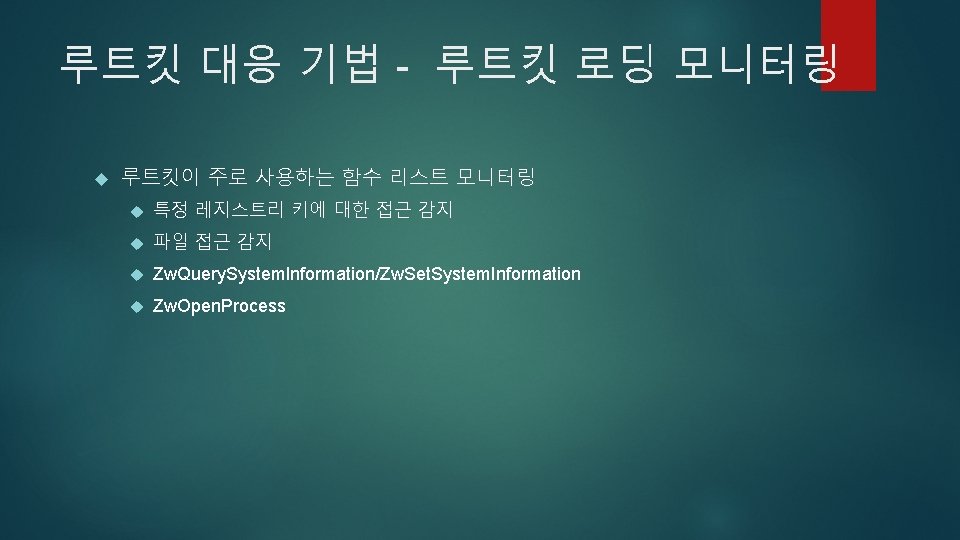 루트킷 대응 기법 - 루트킷 로딩 모니터링

루트킷이 주로 사용하는 함수 리스트 모니터링

특정 레지스트리 키에 대한 접근 감지

파일 접근 감지

ZwQuerySystemInformation/ZwSetSystemInformation

ZwOpenProcess